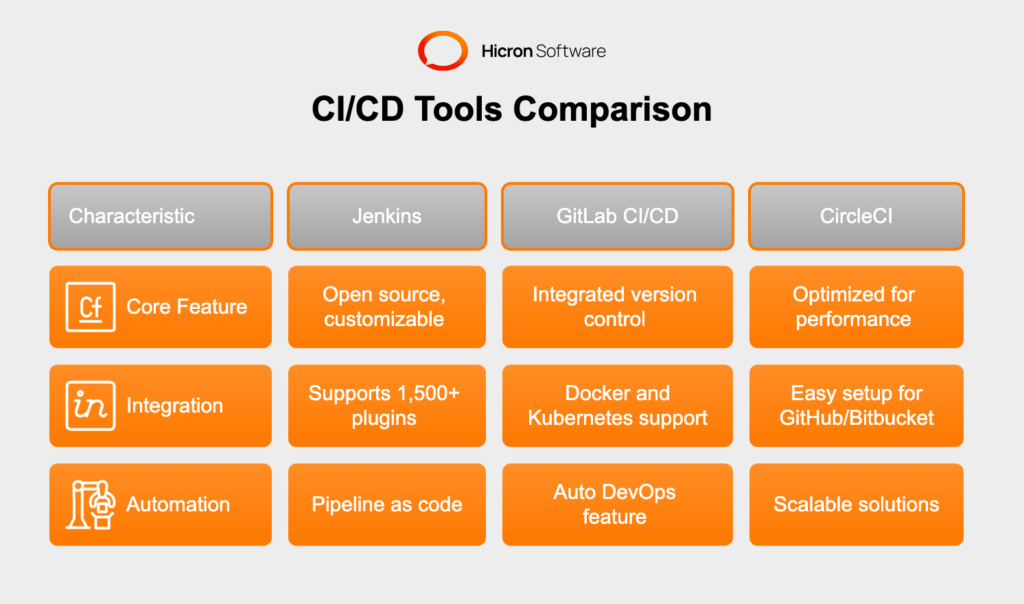 Hicron Software

CI/CD Tools Comparison

| Characteristic | Jenkins | GitLab CI/CD | CircleCI |
|---|---|---|---|
| Cf Core Feature | Open source, customizable | Integrated version control | Optimized for performance |
| in Integration | Supports 1,500+ plugins | Docker and Kubernetes support | Easy setup for GitHub/Bitbucket |
| Automation | Pipeline as code | Auto DevOps feature | Scalable solutions |